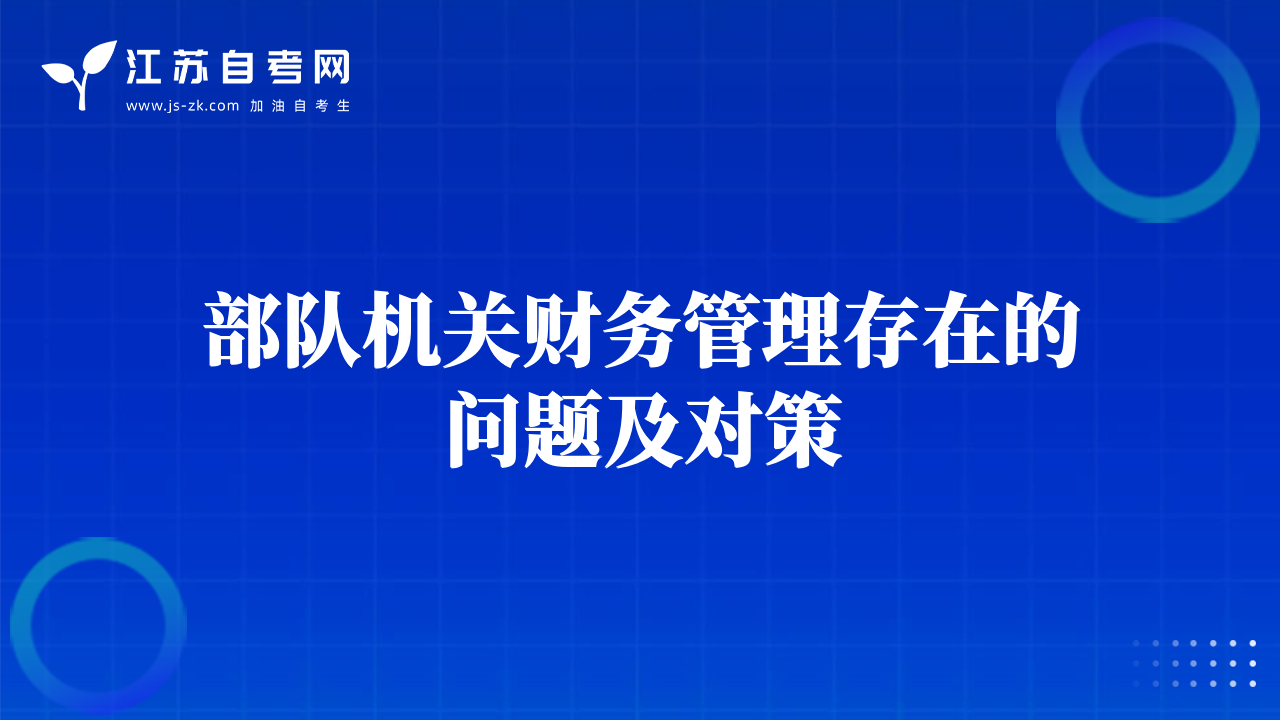 江苏自考网
www.js-zk.com 加油自考生

部队机关财务管理存在的问题及对策